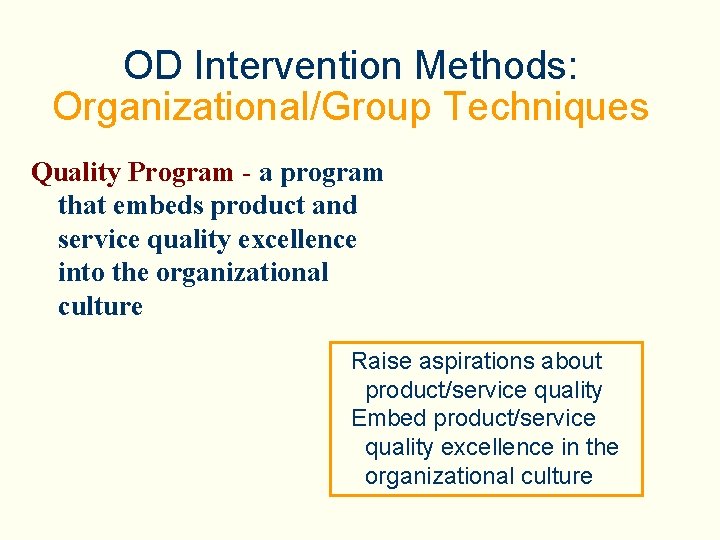 OD Intervention Methods:
Organizational/Group Techniques

Quality Program - a program that embeds product and service quality excellence into the organizational culture

Raise aspirations about product/service quality
Embed product/service quality excellence in the organizational culture